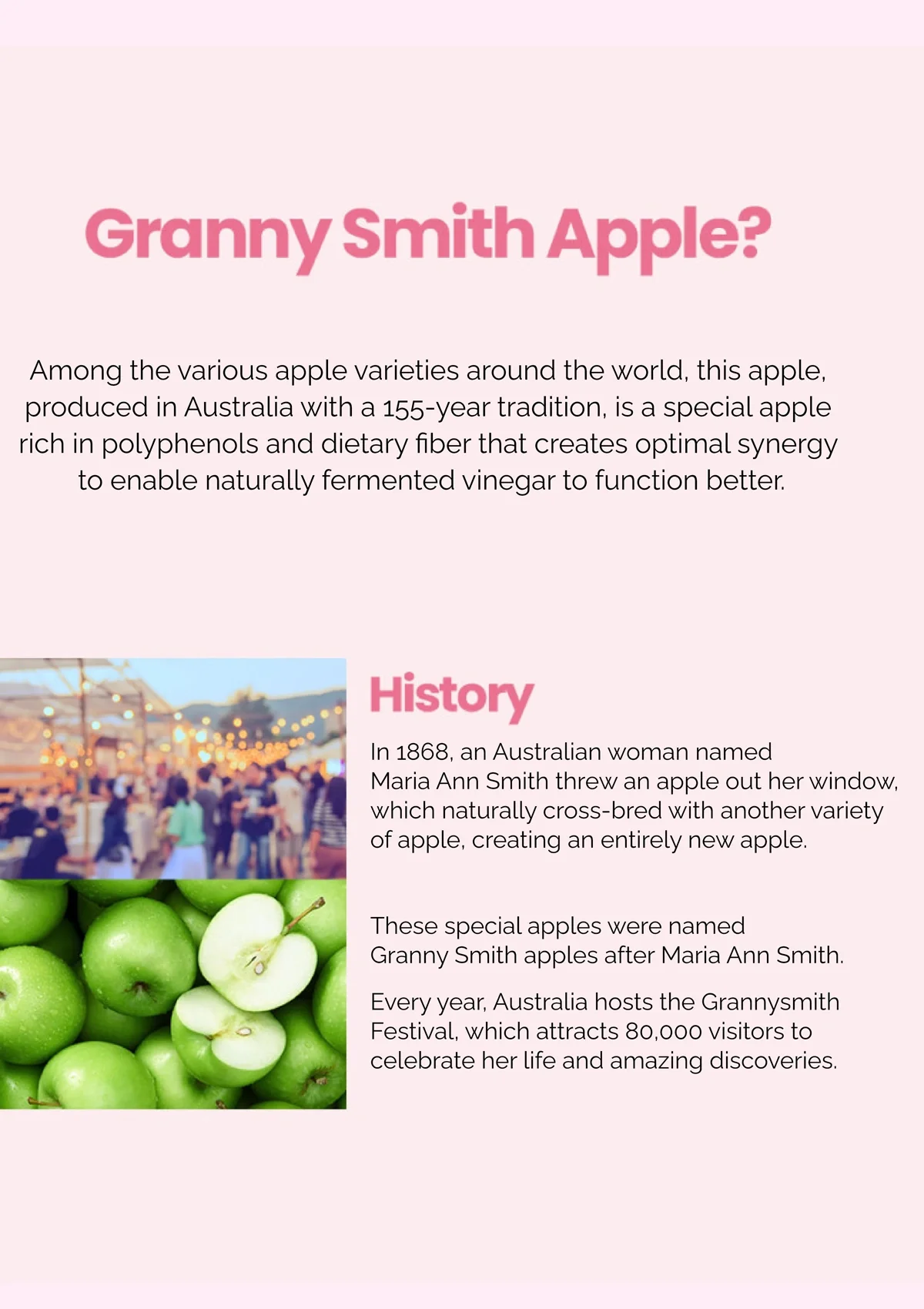 Granny Smith Apple?

Among the various apple varieties around the world, this apple, produced in Australia with a 155-year tradition, is a special apple rich in polyphenols and dietary fiber that creates optimal synergy to enable naturally fermented vinegar to function better.

History

In 1868, an Australian woman named Maria Ann Smith threw an apple out her window, which naturally cross-bred with another variety of apple, creating an entirely new apple.

These special apples were named Granny Smith apples after Maria Ann Smith.

Every year, Australia hosts the Grannysmith Festival, which attracts 80,000 visitors to celebrate her life and amazing discoveries.